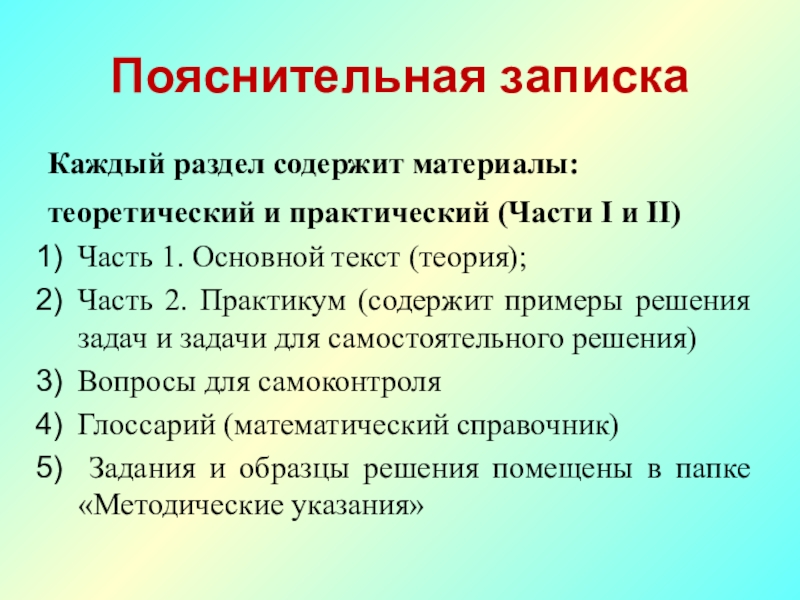 Пояснительная записка

Каждый раздел содержит материалы:

теоретический и практический (Части I и II)

1) Часть 1. Основной текст (теория);
2) Часть 2. Практикум (содержит примеры решения задач и задачи для самостоятельного решения)
3) Вопросы для самоконтроля
4) Глоссарий (математический справочник)
5) Задания и образцы решения помещены в папке «Методические указания»